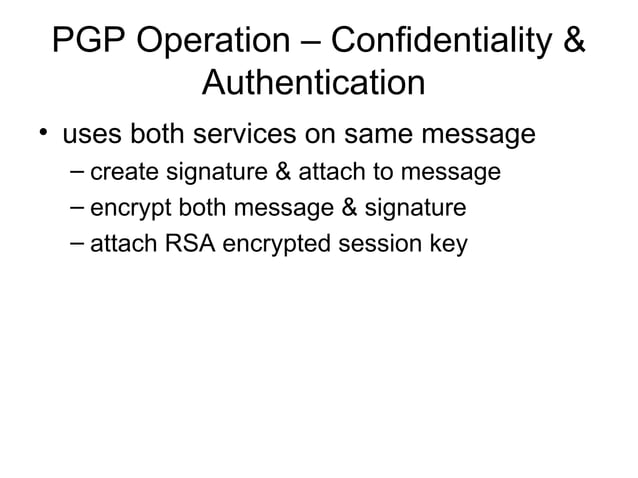 PGP Operation – Confidentiality & Authentication

• uses both services on same message
– create signature & attach to message
– encrypt both message & signature
– attach RSA encrypted session key